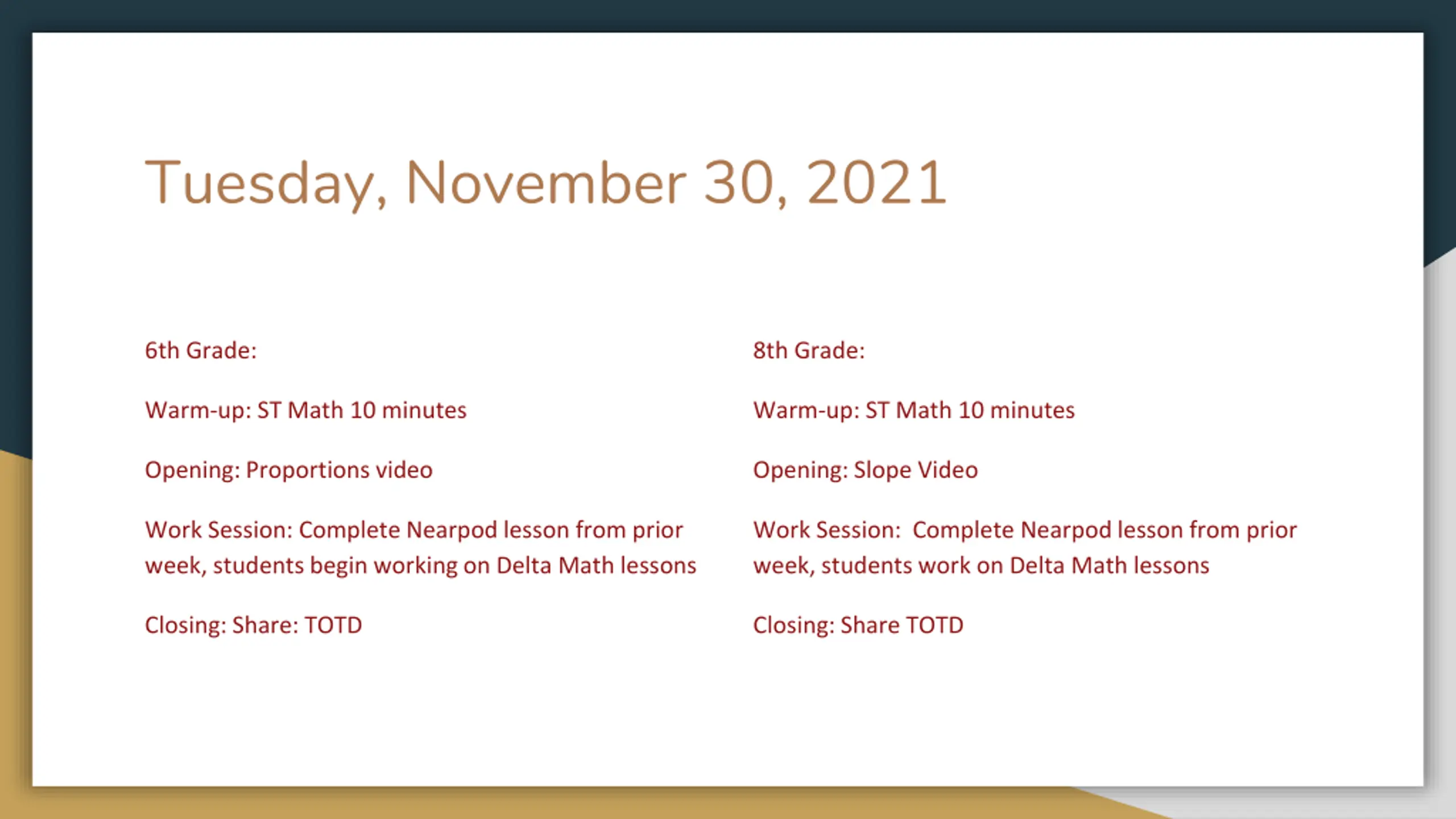 Tuesday, November 30, 2021

6th Grade:

Warm-up: ST Math 10 minutes

Opening: Proportions video

Work Session: Complete Nearpod lesson from prior week, students begin working on Delta Math lessons

Closing: Share: TOTD

8th Grade:

Warm-up: ST Math 10 minutes

Opening: Slope Video

Work Session: Complete Nearpod lesson from prior week, students work on Delta Math lessons

Closing: Share TOTD